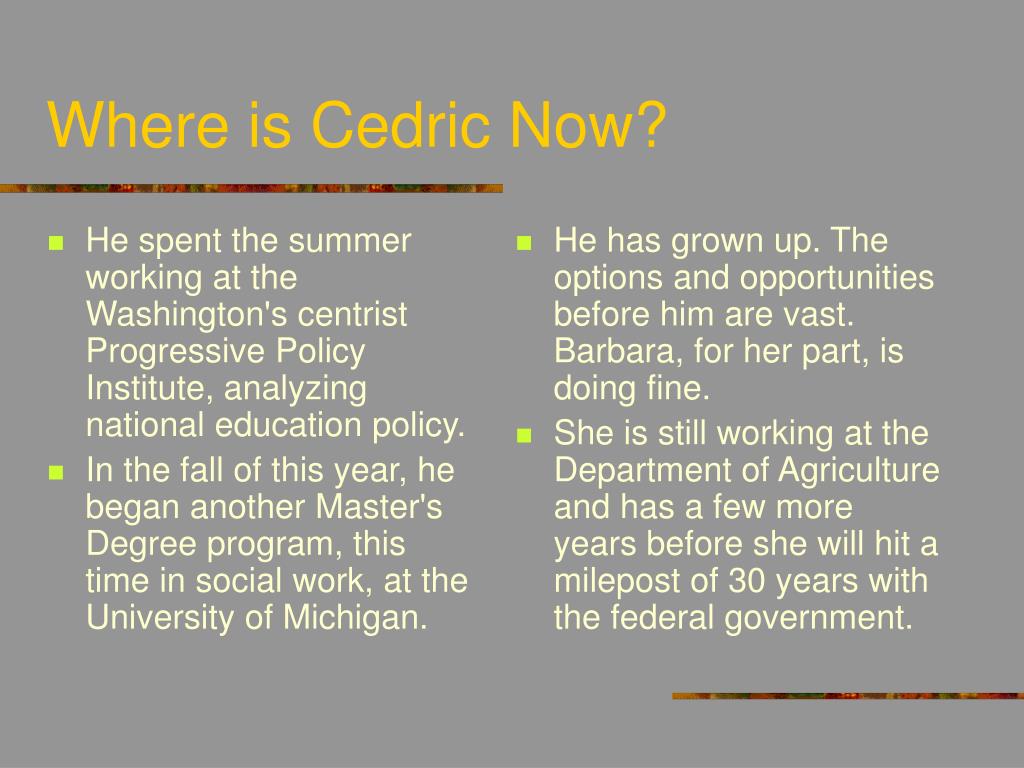 Where is Cedric Now?

- He spent the summer working at the Washington's centrist Progressive Policy Institute, analyzing national education policy.
- In the fall of this year, he began another Master's Degree program, this time in social work, at the University of Michigan.

- He has grown up. The options and opportunities before him are vast. Barbara, for her part, is doing fine.
- She is still working at the Department of Agriculture and has a few more years before she will hit a milepost of 30 years with the federal government.